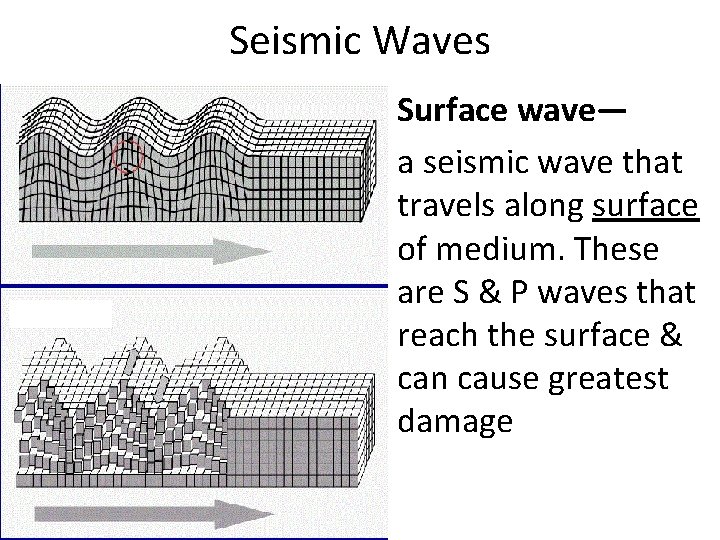 Seismic Waves

Surface wave—

a seismic wave that travels along surface of medium. These are S & P waves that reach the surface & can cause greatest damage